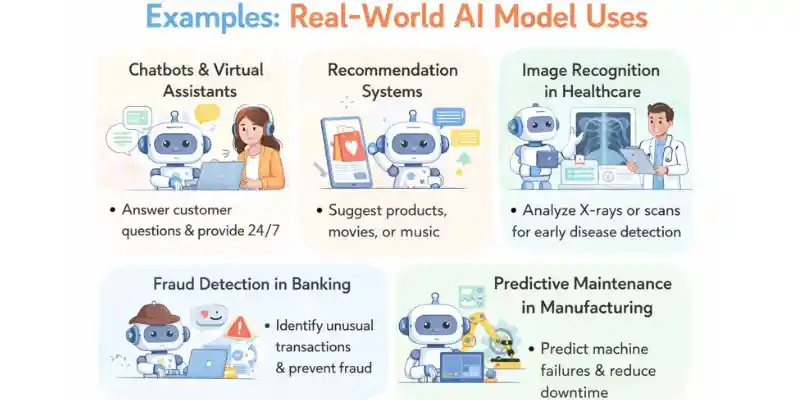 Examples: Real-World AI Model Uses

Chatbots & Virtual Assistants

• Answer customer questions & provide 24/7

Recommendation Systems

• Suggest products, movies, or music

Image Recognition in Healthcare

• Analyze X-rays or scans for early disease detection

Fraud Detection in Banking

• Identify unusual transactions & prevent fraud

Predictive Maintenance in Manufacturing

• Predict machine failures & reduce downtime